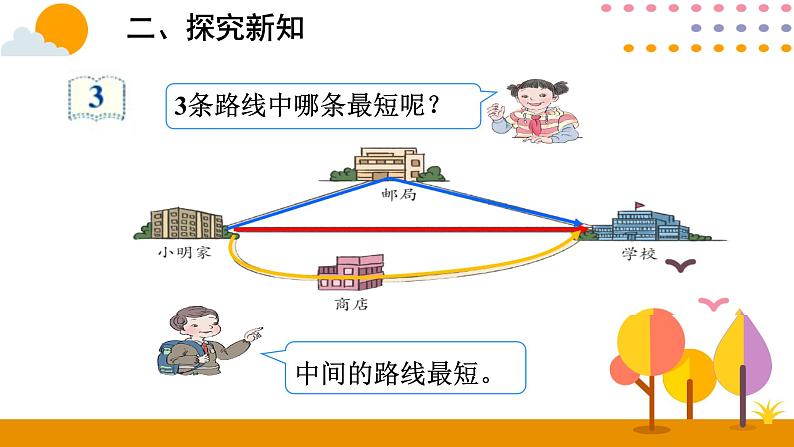 二、探究新知

3

3条路线中哪条最短呢？

邮局

小明家

学校

商店

中间的路线最短。